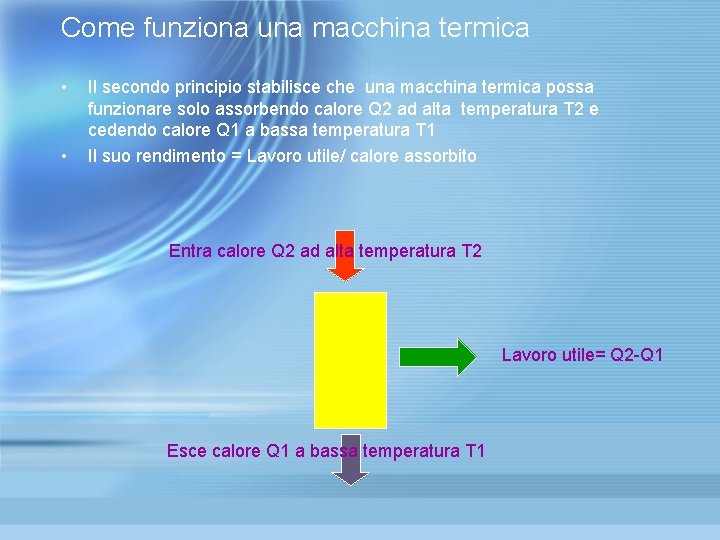 Come funziona una macchina termica

• Il secondo principio stabilisce che una macchina termica possa funzionare solo assorbendo calore Q2 ad alta temperatura T2 e cedendo calore Q1 a bassa temperatura T1
• Il suo rendimento = Lavoro utile/ calore assorbito

Entra calore Q2 ad alta temperatura T2

Lavoro utile= Q2-Q1

Esce calore Q1 a bassa temperatura T1